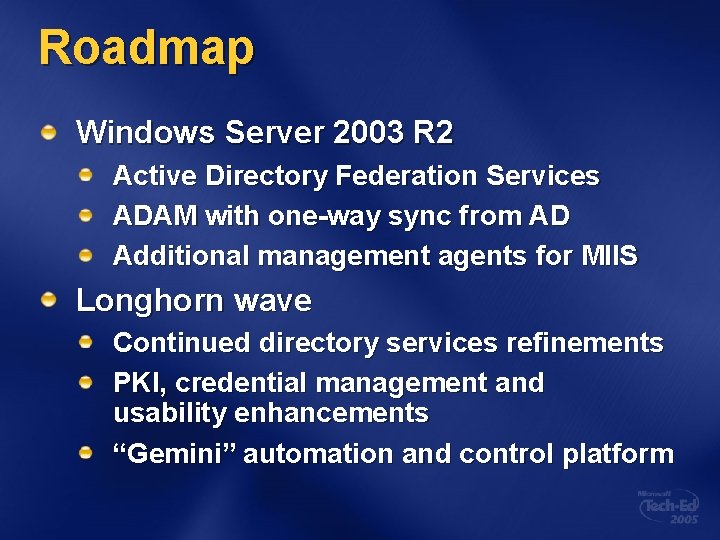 Roadmap

Windows Server 2003 R2

Active Directory Federation Services

ADAM with one-way sync from AD

Additional management agents for MIIS

Longhorn wave

Continued directory services refinements

PKI, credential management and usability enhancements

“Gemini” automation and control platform

Microsoft Tech·Ed 2005